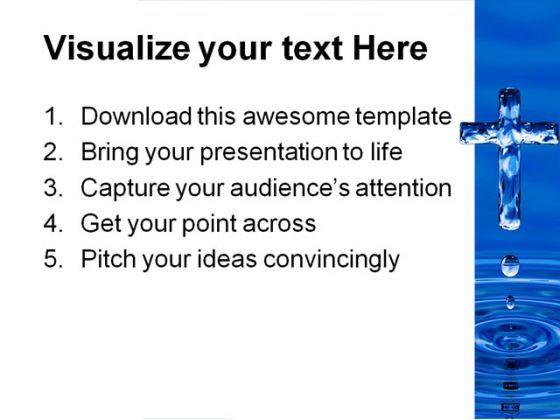 Visualize your text Here

1. Download this awesome template
2. Bring your presentation to life
3. Capture your audience's attention
4. Get your point across
5. Pitch your ideas convincingly